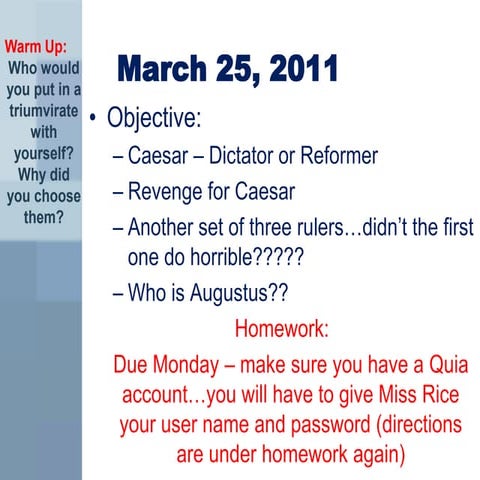 Warm Up:
Who would you put in a triumvirate with yourself? Why did you choose them?

March 25, 2011

• Objective:
– Caesar – Dictator or Reformer
– Revenge for Caesar
– Another set of three rulers…didn't the first one do horrible?????
– Who is Augustus??

Homework:
Due Monday – make sure you have a Quia account…you will have to give Miss Rice your user name and password (directions are under homework again)